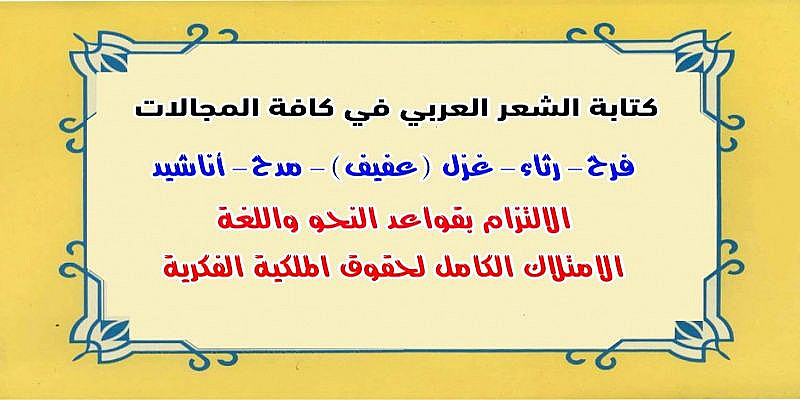 كتابة الشعر العربي في كافة المجالات

فرح - رثاء - غزل (عفيف) - مدح - أناشيد

الالتزام بقواعد النحو واللغة

الامتلاك الكامل لحقوق الملكية الفكرية